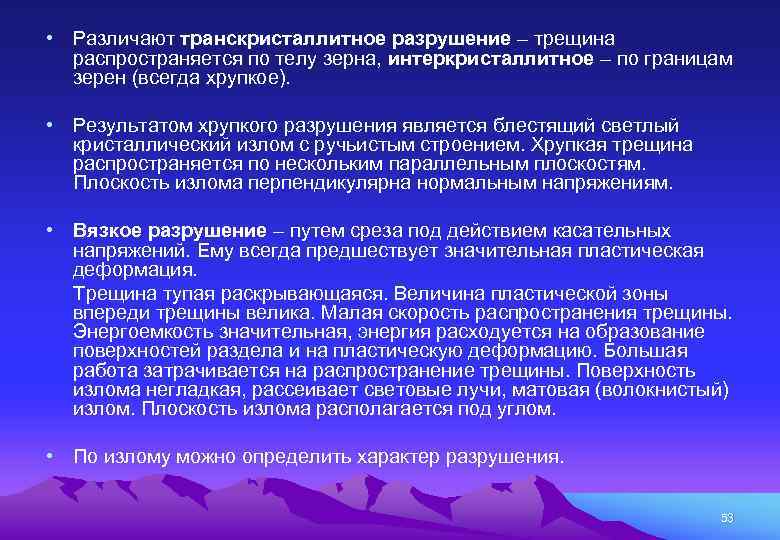 • Различают транскристаллитное разрушение – трещина распространяется по телу зерна, интеркристаллитное – по границам зерен (всегда хрупкое).

• Результатом хрупкого разрушения является блестящий светлый кристаллический излом с ручьистым строением. Хрупкая трещина распространяется по нескольким параллельным плоскостям. Плоскость излома перпендикулярна нормальным напряжениям.

• Вязкое разрушение – путем среза под действием касательных напряжений. Ему всегда предшествует значительная пластическая деформация.

Трещина тупая раскрывающаяся. Величина пластической зоны впереди трещины велика. Малая скорость распространения трещины. Энергоемкость значительная, энергия расходуется на образование поверхностей раздела и на пластическую деформацию. Большая работа затрачивается на распространение трещины. Поверхность излома негладкая, рассеивает световые лучи, матовая (волокнистый) излом. Плоскость излома располагается под углом.

• По излому можно определить характер разрушения.

53